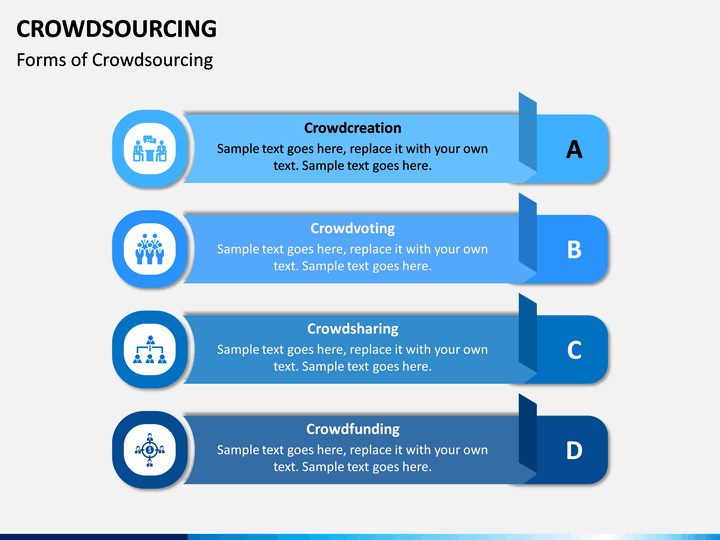 CROWDSOURCING
Forms of Crowdsourcing

Crowdcreation
Sample text goes here, replace it with your own text. Sample text goes here.

A

Crowdvoting
Sample text goes here, replace it with your own text. Sample text goes here.

B

Crowdsharing
Sample text goes here, replace it with your own text. Sample text goes here.

C

Crowdfunding
Sample text goes here, replace it with your own text. Sample text goes here.

D